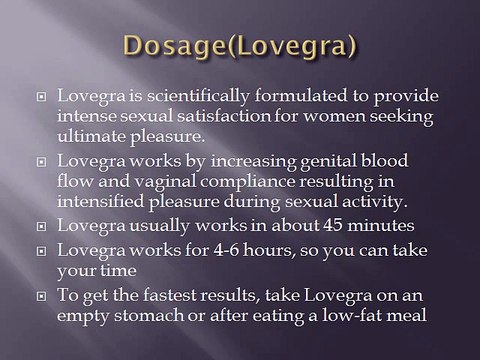 Dosage(Lovegra)

Lovegra is scientifically formulated to provide intense sexual satisfaction for women seeking ultimate pleasure.

Lovegra works by increasing genital blood flow and vaginal compliance resulting in intensified pleasure during sexual activity.

Lovegra usually works in about 45 minutes

Lovegra works for 4-6 hours, so you can take your time

To get the fastest results, take Lovegra on an empty stomach or after eating a low-fat meal